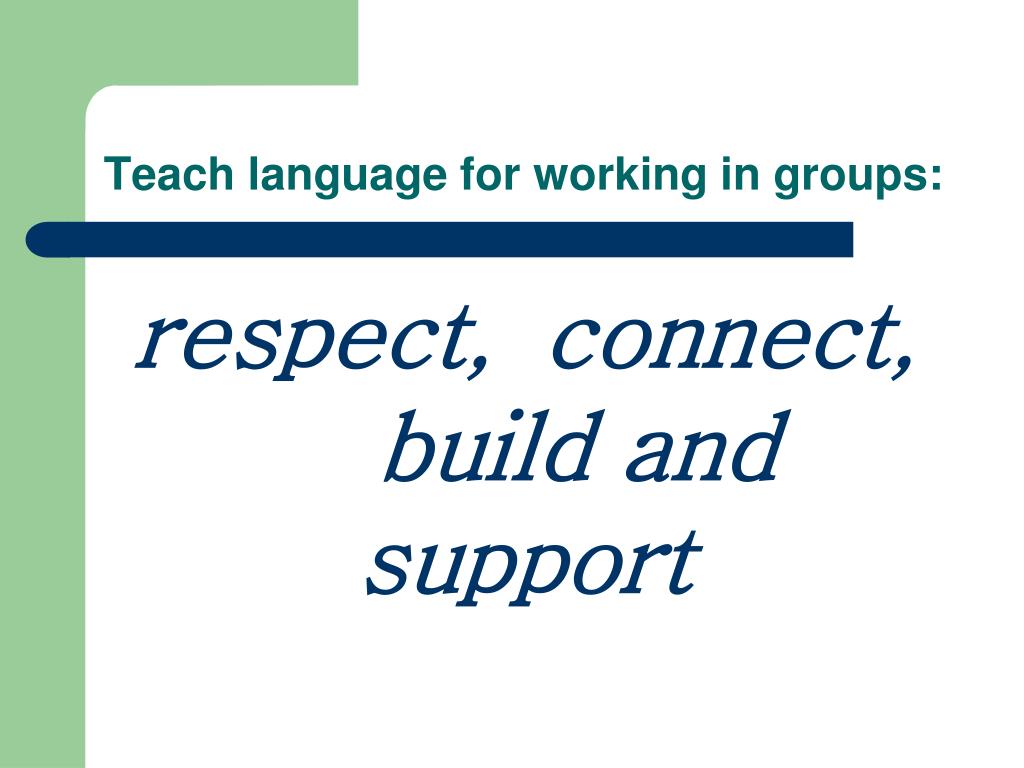 Teach language for working in groups:

respect, connect, build and support